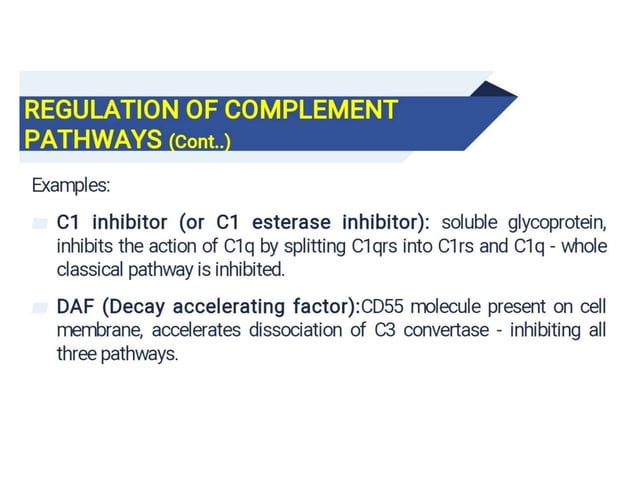 REGULATION OF COMPLEMENT PATHWAYS (Cont..)

Examples:

C1 inhibitor (or C1 esterase inhibitor): soluble glycoprotein, inhibits the action of C1q by splitting C1qrs into C1rs and C1q - whole classical pathway is inhibited.

DAF (Decay accelerating factor):CD55 molecule present on cell membrane, accelerates dissociation of C3 convertase - inhibiting all three pathways.